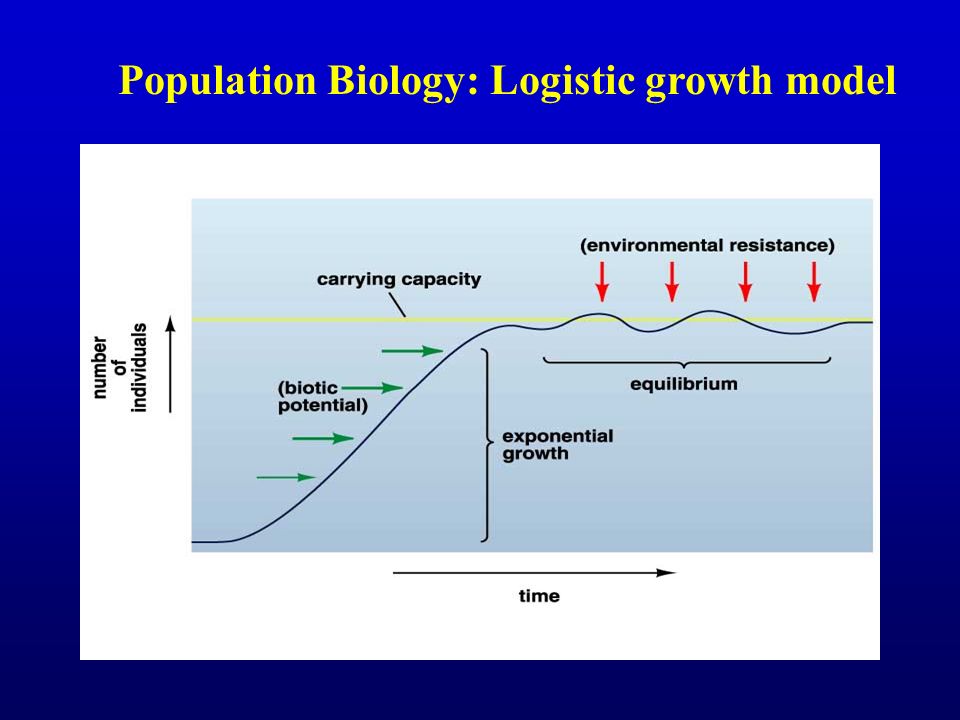 Population Biology: Logistic growth model

(environmental resistance)

carrying capacity

number of individuals

(biotic potential)

equilibrium

exponential growth

time